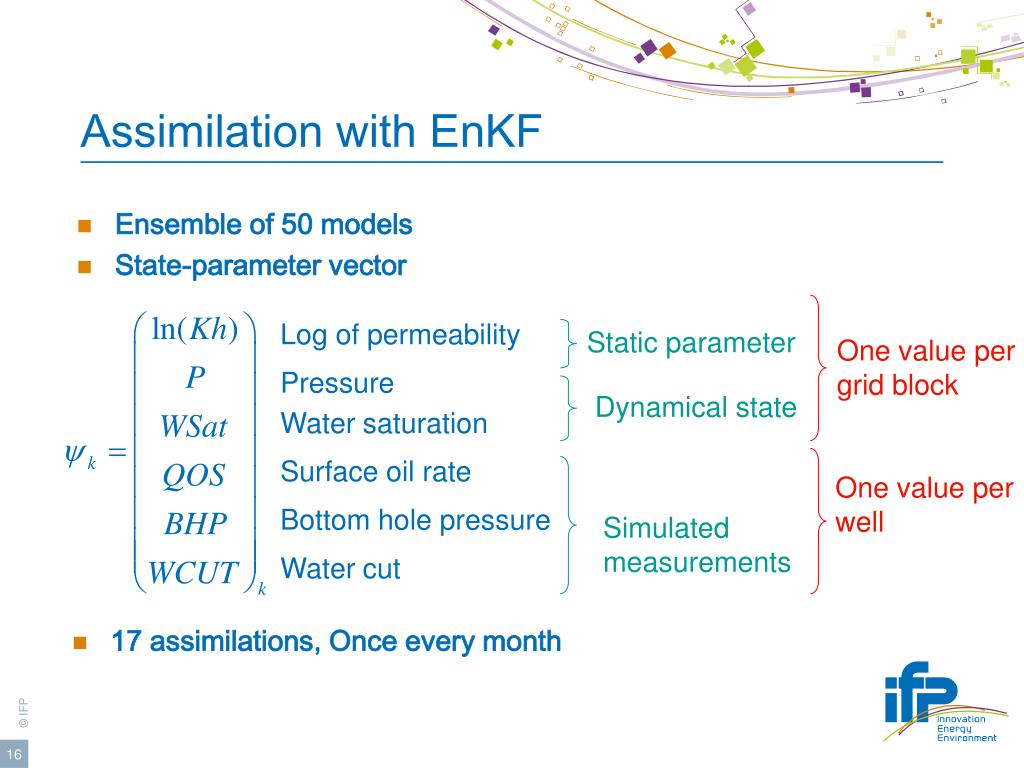 Assimilation with EnKF

Ensemble of 50 models

State-parameter vector

$\psi_k = \begin{pmatrix} \ln(Kh) \\ P \\ WSat \\ QOS \\ BHP \\ WCUT \end{pmatrix}_k$

Log of permeability
Pressure
Water saturation
Surface oil rate
Bottom hole pressure
Water cut

Static parameter
Dynamical state
Simulated measurements

One value per grid block

One value per well

17 assimilations, Once every month

© IFP

16

ifp
Innovation
Energy
Environment